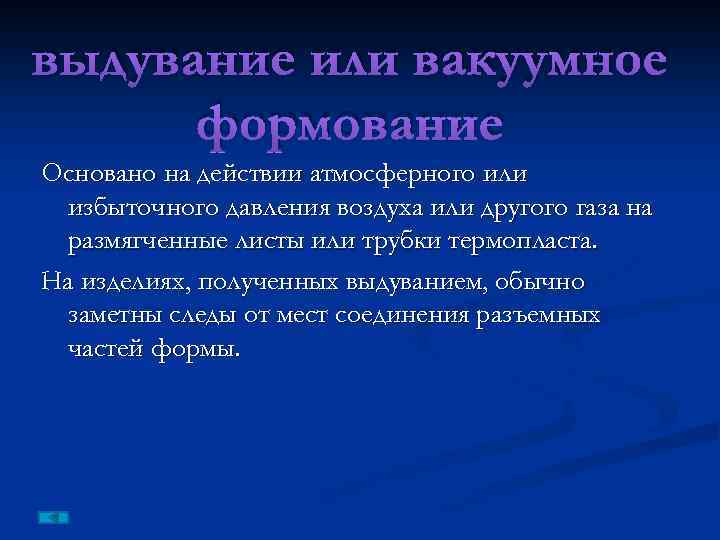 выдувание или вакуумное формование

Основано на действии атмосферного или избыточного давления воздуха или другого газа на размягченные листы или трубки термопласта.

На изделиях, полученных выдуванием, обычно заметны следы от мест соединения разъемных частей формы.